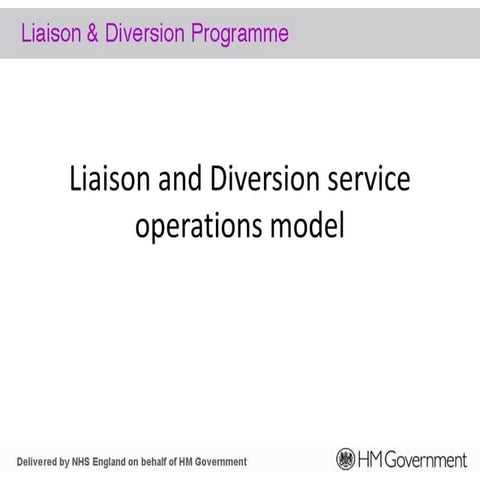 Liaison & Diversion Programme

Liaison and Diversion service operations model

Delivered by NHS England on behalf of HM Government

HM Government